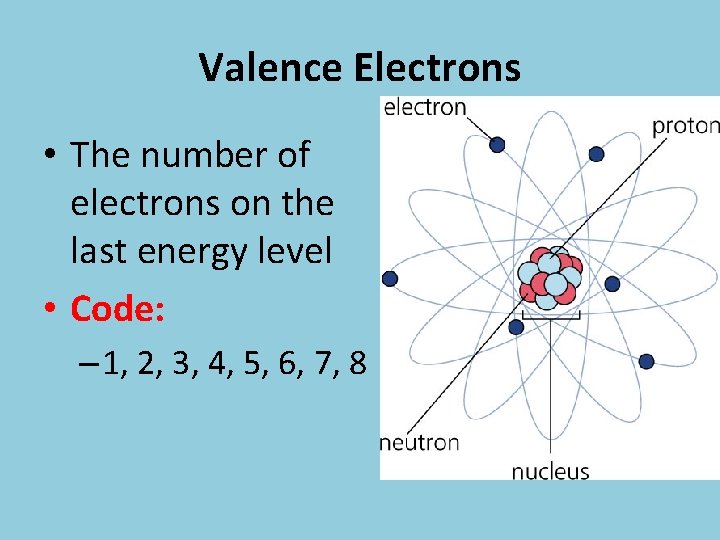 Valence Electrons

• The number of electrons on the last energy level
• Code:
– 1, 2, 3, 4, 5, 6, 7, 8

electron
proton
neutron
nucleus